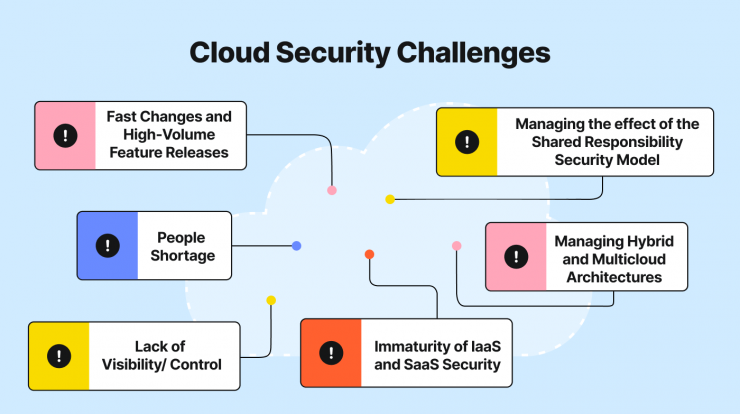 Cloud Security Challenges

!
Fast Changes and High-Volume Feature Releases

!
Managing the effect of the Shared Responsibility Security Model

!
People Shortage

!
Managing Hybrid and Multicloud Architectures

!
Lack of Visibility/ Control

!
Immaturity of IaaS and SaaS Security